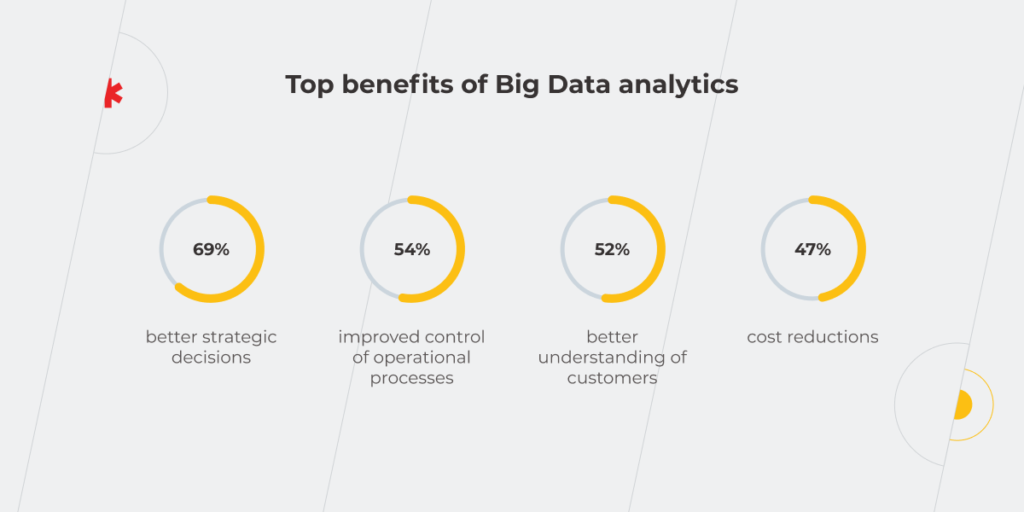 Top benefits of Big Data analytics

69%

better strategic decisions

54%

improved control of operational processes

52%

better understanding of customers

47%

cost reductions